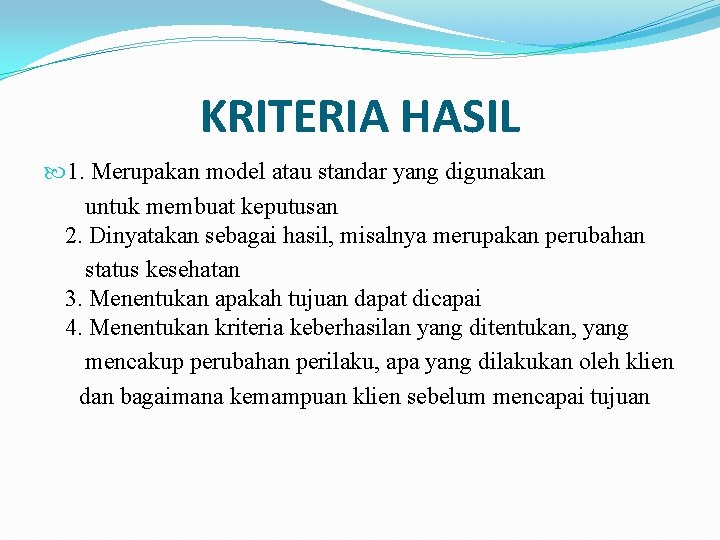 KRITERIA HASIL

1. Merupakan model atau standar yang digunakan untuk membuat keputusan
2. Dinyatakan sebagai hasil, misalnya merupakan perubahan status kesehatan
3. Menentukan apakah tujuan dapat dicapai
4. Menentukan kriteria keberhasilan yang ditentukan, yang mencakup perubahan perilaku, apa yang dilakukan oleh klien dan bagaimana kemampuan klien sebelum mencapai tujuan